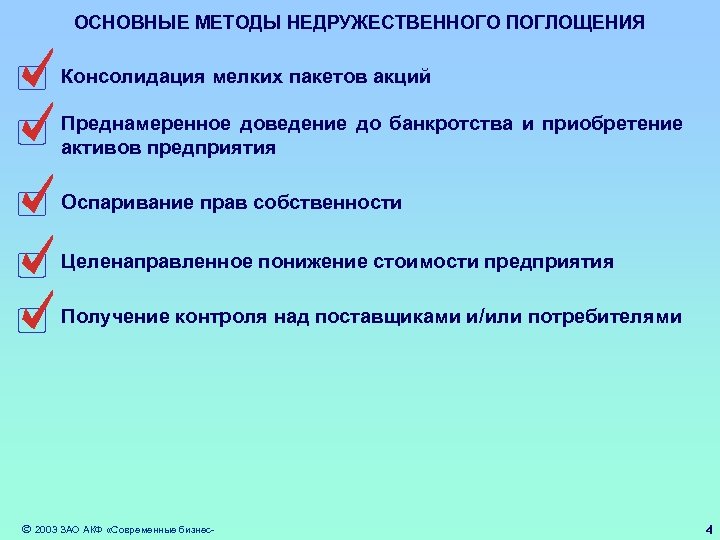 ОСНОВНЫЕ МЕТОДЫ НЕДРУЖЕСТВЕННОГО ПОГЛОЩЕНИЯ

Консолидация мелких пакетов акций

Преднамеренное доведение до банкротства и приобретение активов предприятия

Оспаривание прав собственности

Целенаправленное понижение стоимости предприятия

Получение контроля над поставщиками и/или потребителями

© 2003 ЗАО АКФ «Современные бизнес-

4